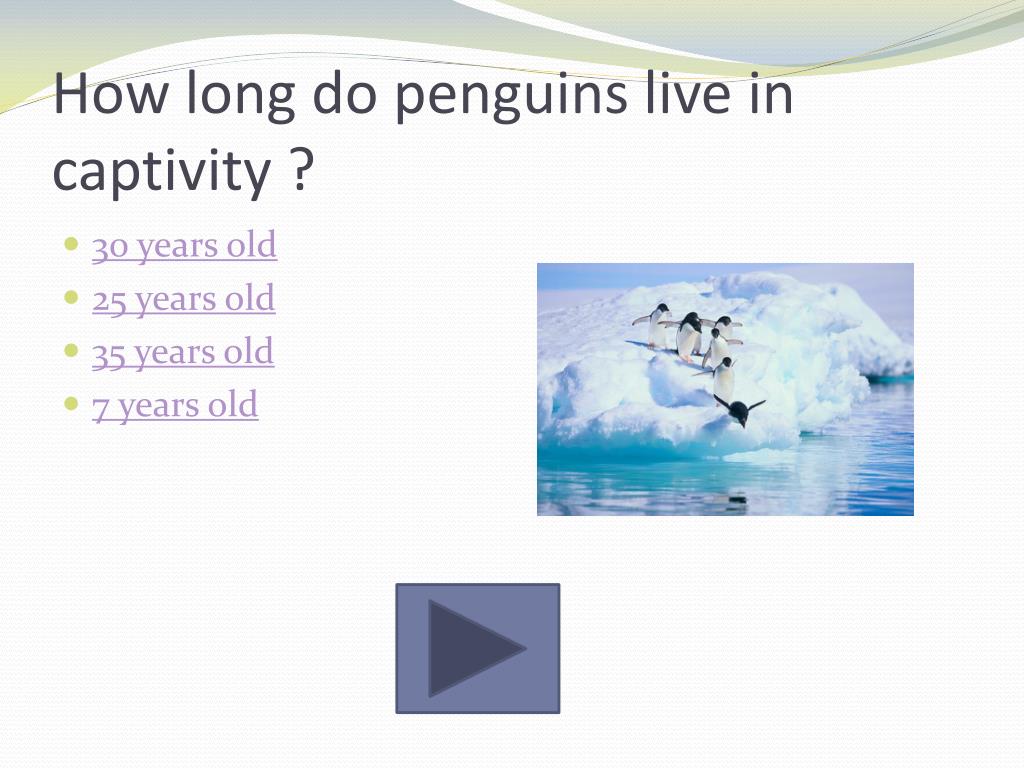 How long do penguins live in captivity ?

- 30 years old
- 25 years old
- 35 years old
- 7 years old